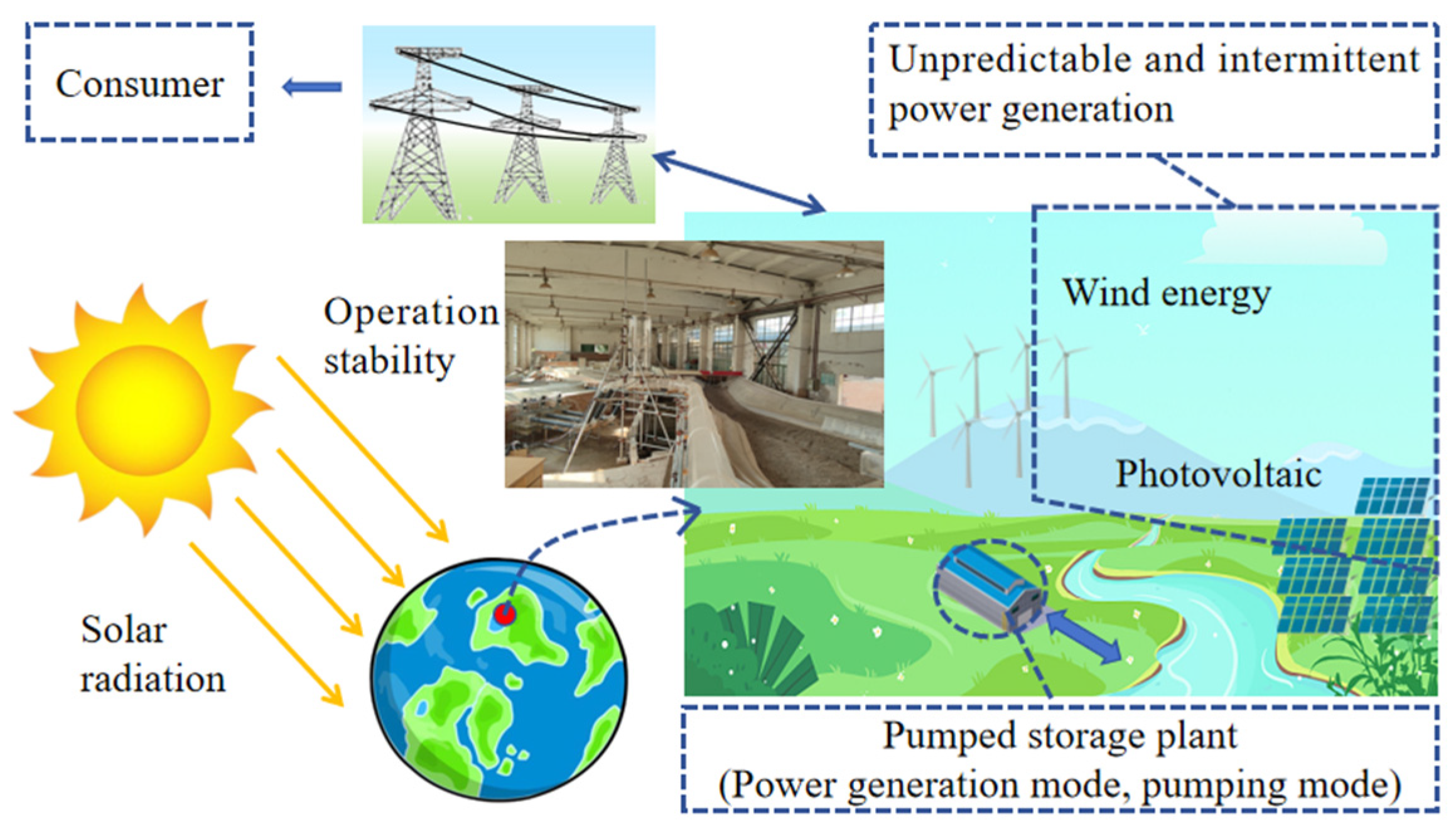 Consumer

Unpredictable and intermittent power generation

Operation stability

Wind energy

Photovoltaic

Solar radiation

Pumped storage plant
(Power generation mode, pumping mode)